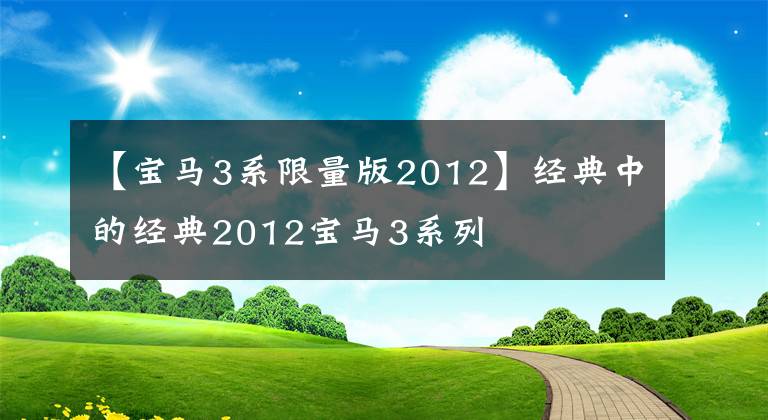 【宝马3系限量版2012】经典中的经典2012宝马3系列